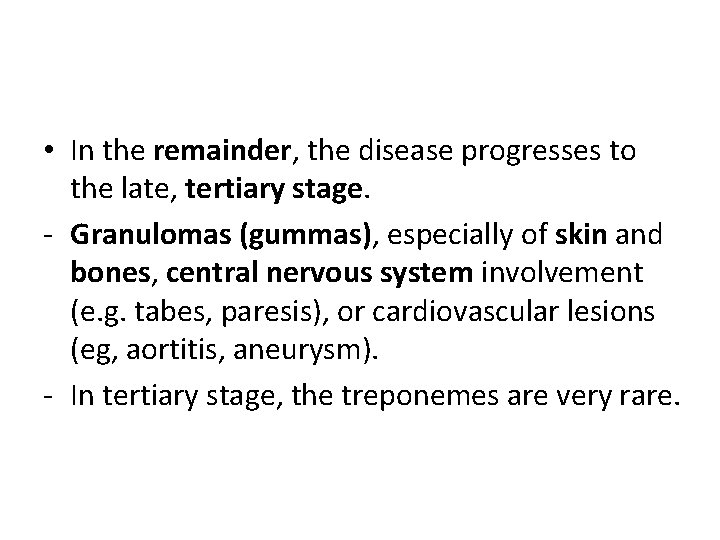 • In the remainder, the disease progresses to the late, tertiary stage.

- Granulomas (gummas), especially of skin and bones, central nervous system involvement (e.g. tabes, paresis), or cardiovascular lesions (eg, aortitis, aneurysm).

- In tertiary stage, the treponemes are very rare.